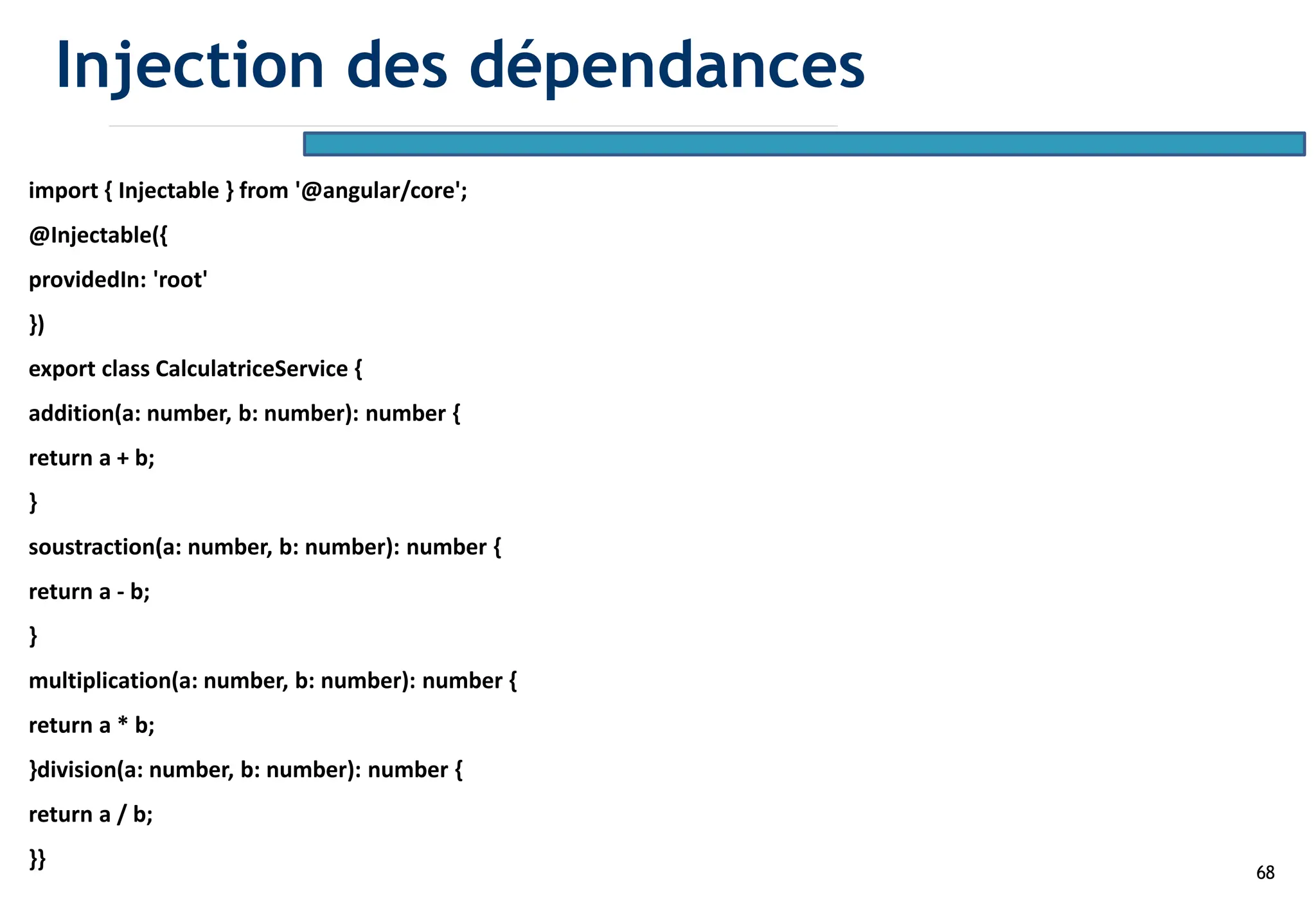 Injection des dépendances

import { Injectable } from '@angular/core';

@Injectable({

providedIn: 'root'

})

export class CalculatriceService {

addition(a: number, b: number): number {

return a + b;

}

soustraction(a: number, b: number): number {

return a - b;

}

multiplication(a: number, b: number): number {

return a * b;

}division(a: number, b: number): number {

return a / b;

}}

68